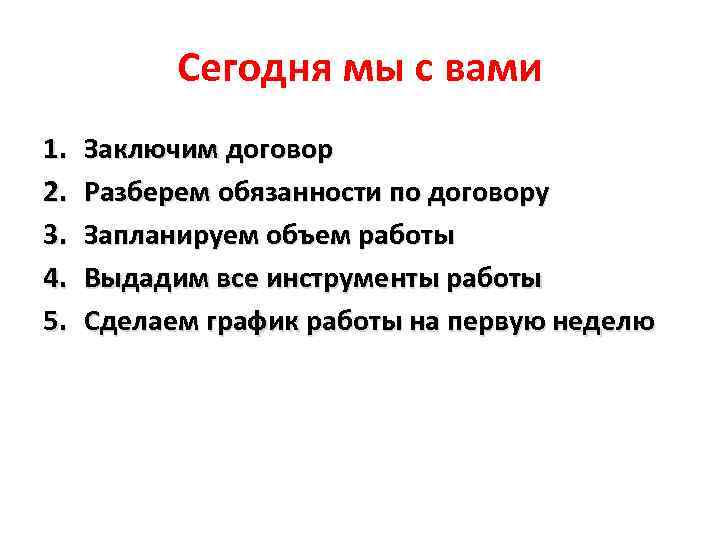 Сегодня мы с вами

1. Заключим договор
2. Разберем обязанности по договору
3. Запланируем объем работы
4. Выдадим все инструменты работы
5. Сделаем график работы на первую неделю